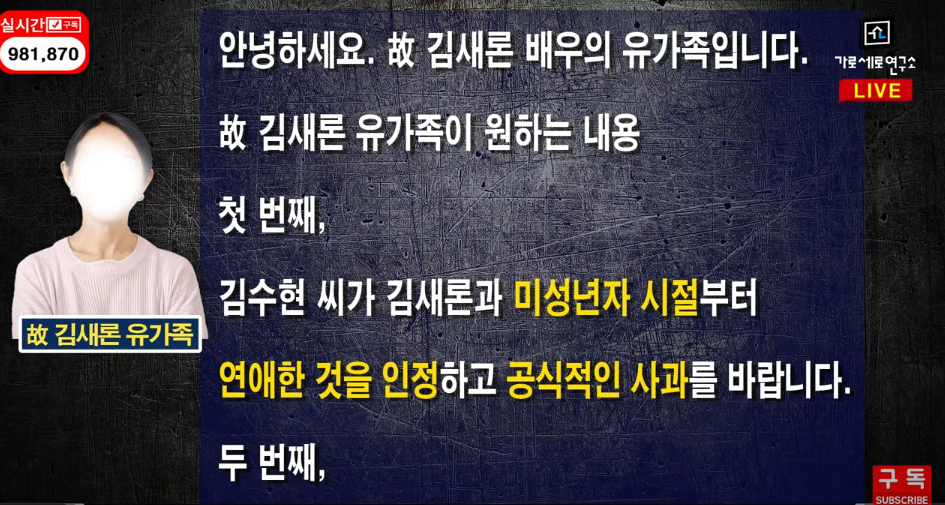 실시간 구독
981,870

故 김새론 유가족

안녕하세요. 故 김새론 배우의 유가족입니다.

故 김새론 유가족이 원하는 내용

첫 번째,

김수현 씨가 김새론과 미성년자 시절부터 연애한 것을 인정하고 공식적인 사과를 바랍니다.

두 번째,

가로세로연구소
LIVE

구독
SUBSCRIBE